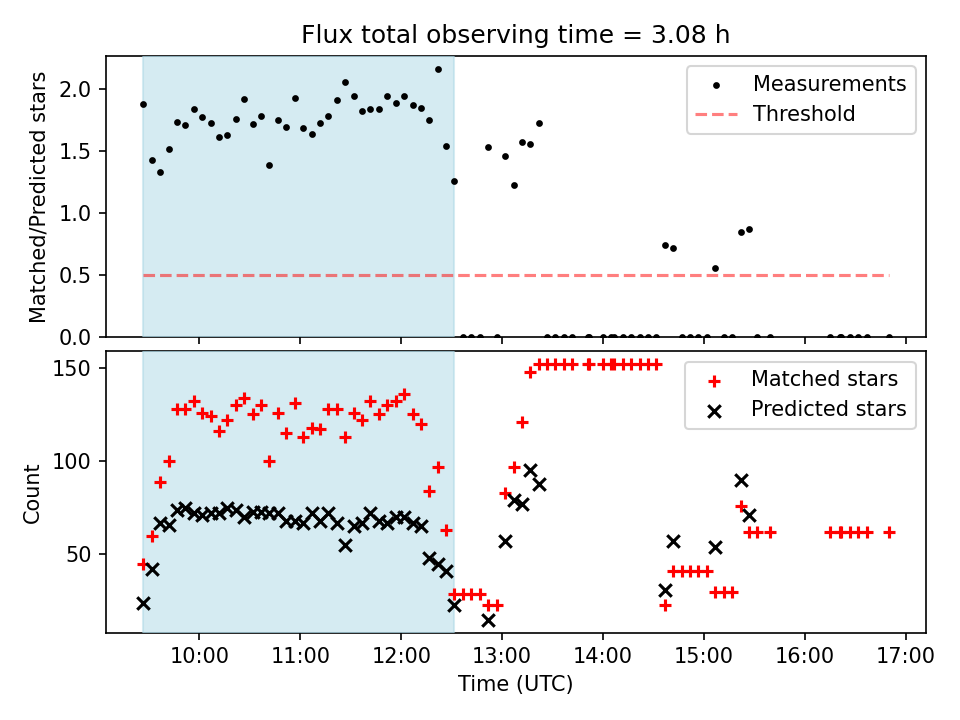 Flux total observing time = 3.08 h

Matched/Predicted stars

2.0
1.5
1.0
0.5
0.0

Measurements
Threshold

Count

150
100
50

Matched stars
Predicted stars

10:00
11:00
12:00
13:00
14:00
15:00
16:00
17:00

Time (UTC)